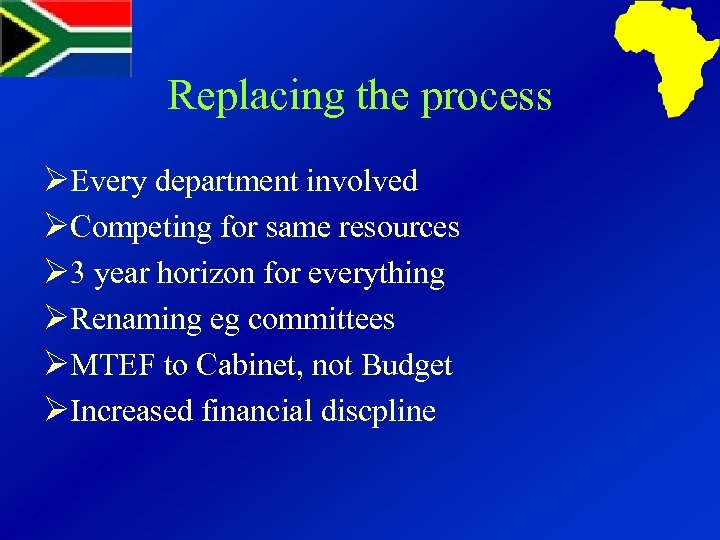 Replacing the process

➢Every department involved
➢Competing for same resources
➢3 year horizon for everything
➢Renaming eg committees
➢MTEF to Cabinet, not Budget
➢Increased financial discpline